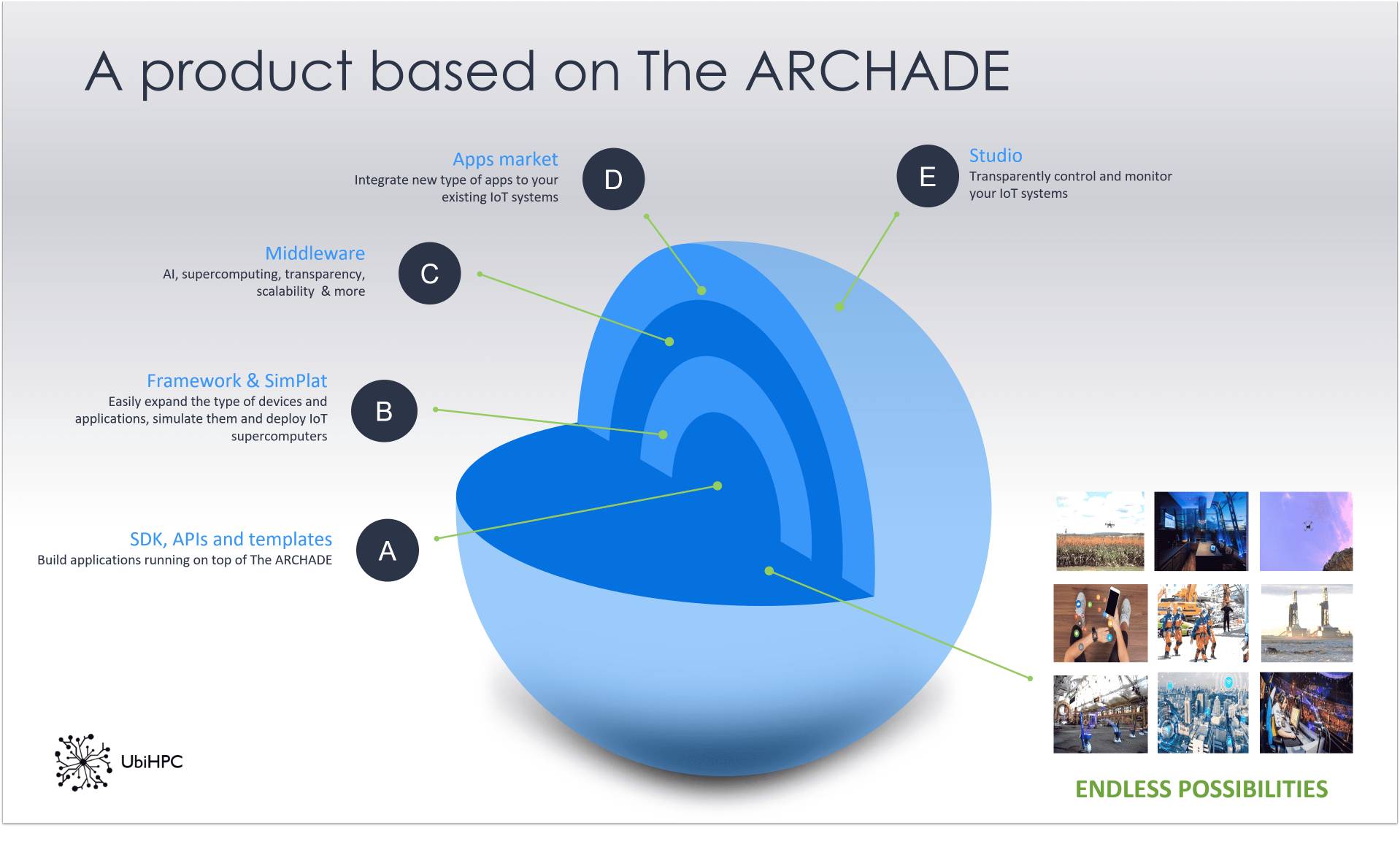 A product based on The ARCHADE

Apps market
Integrate new type of apps to your existing IoT systems

D

E

Studio
Transparently control and monitor your IoT systems

Middleware
AI, supercomputing, transparency, scalability & more

C

Framework & SimPlat
Easily expand the type of devices and applications, simulate them and deploy IoT supercomputers

B

SDK, APIs and templates
Build applications running on top of The ARCHADE

A

UbiHPC

ENDLESS POSSIBILITIES